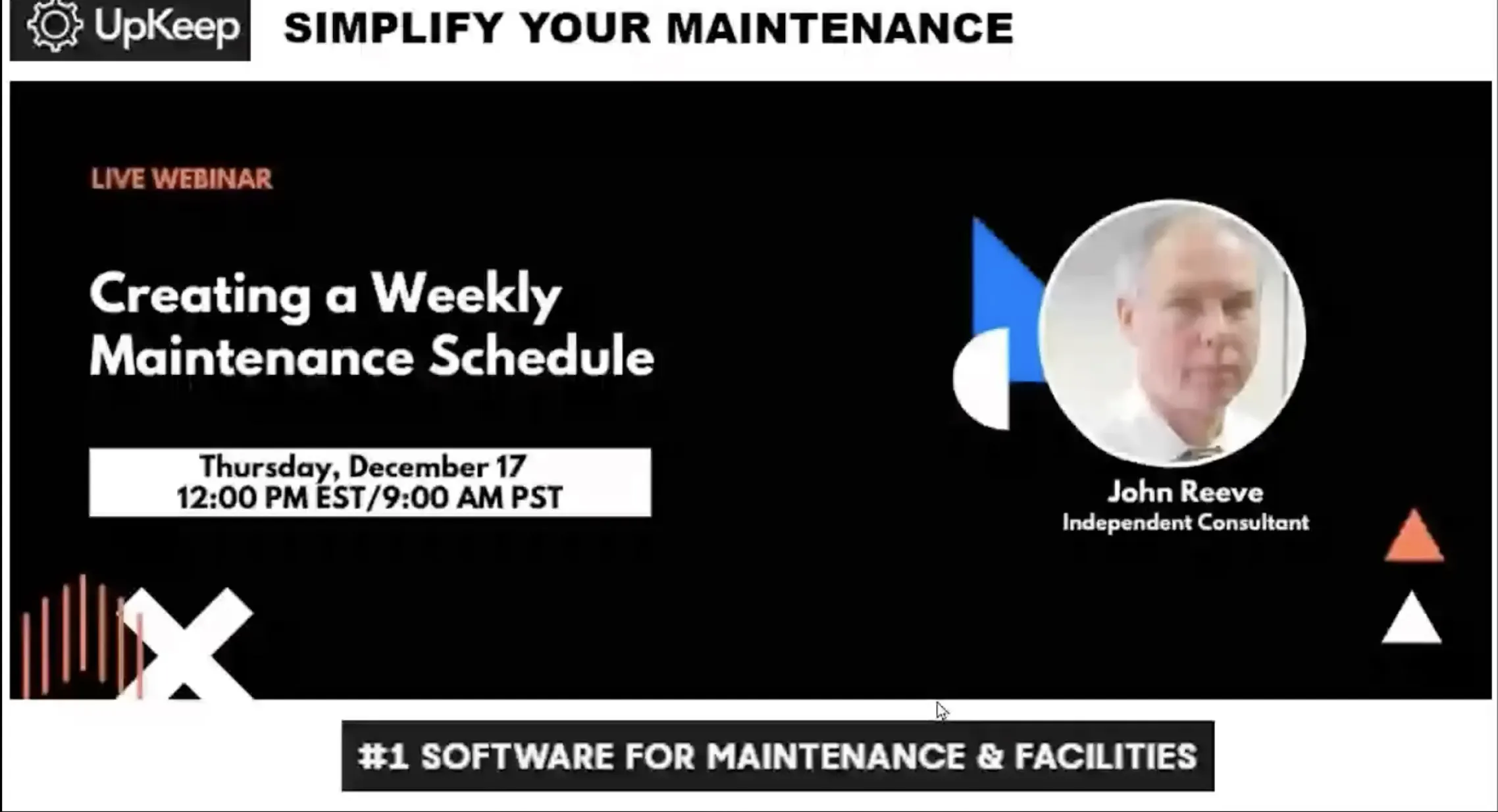 UpKeep SIMPLIFY YOUR MAINTENANCE

LIVE WEBINAR

Creating a Weekly Maintenance Schedule

Thursday, December 17
12:00 PM EST/9:00 AM PST

John Reeve
Independent Consultant

#1 SOFTWARE FOR MAINTENANCE & FACILITIES